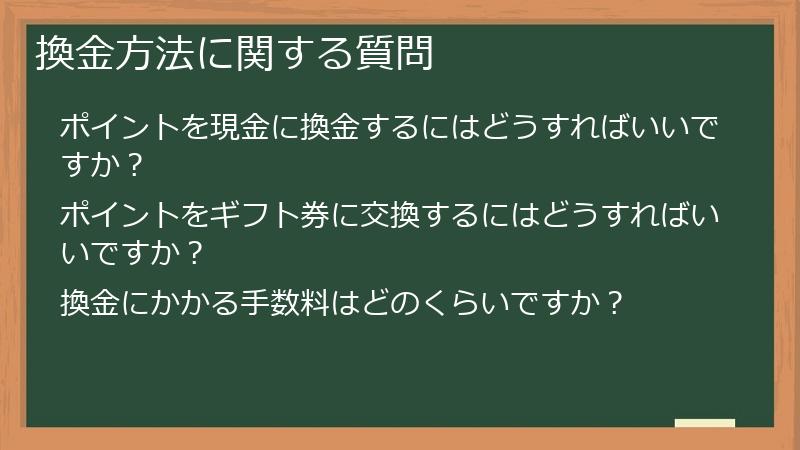 換金方法に関する質問

ポイントを現金に換金するにはどうすればいいですか？

ポイントをギフト券に交換するにはどうすればいいですか？

換金にかかる手数料はどのくらいですか？